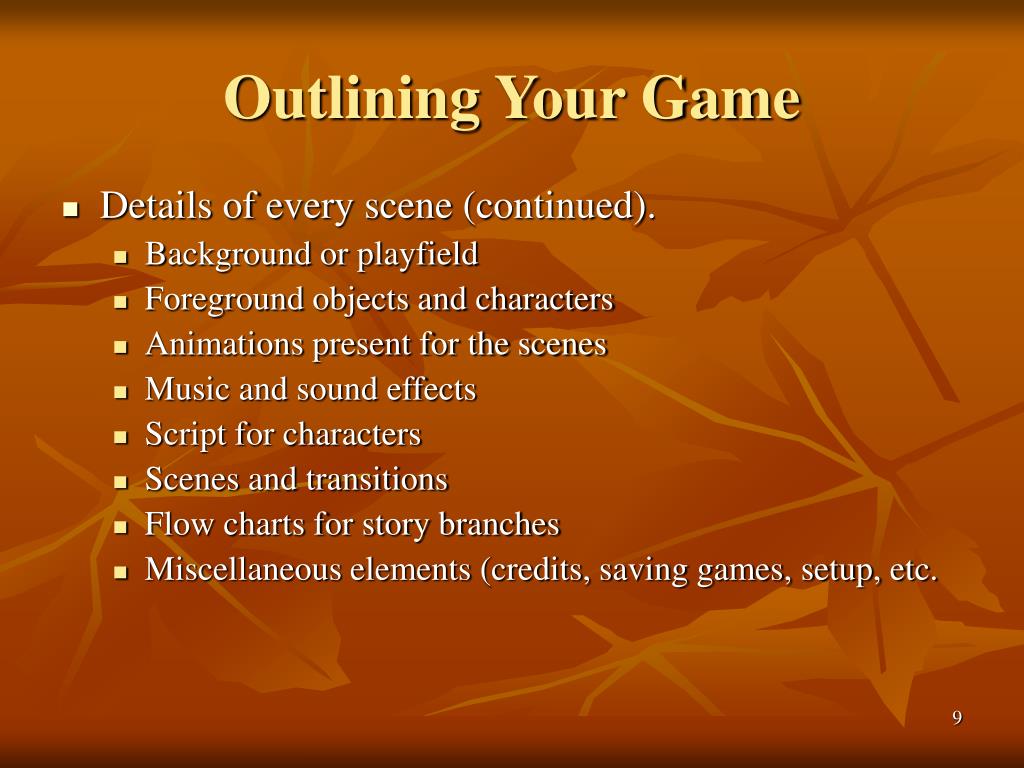 Outlining Your Game

- Details of every scene (continued).
  - Background or playfield
  - Foreground objects and characters
  - Animations present for the scenes
  - Music and sound effects
  - Script for characters
  - Scenes and transitions
  - Flow charts for story branches
  - Miscellaneous elements (credits, saving games, setup, etc.

9